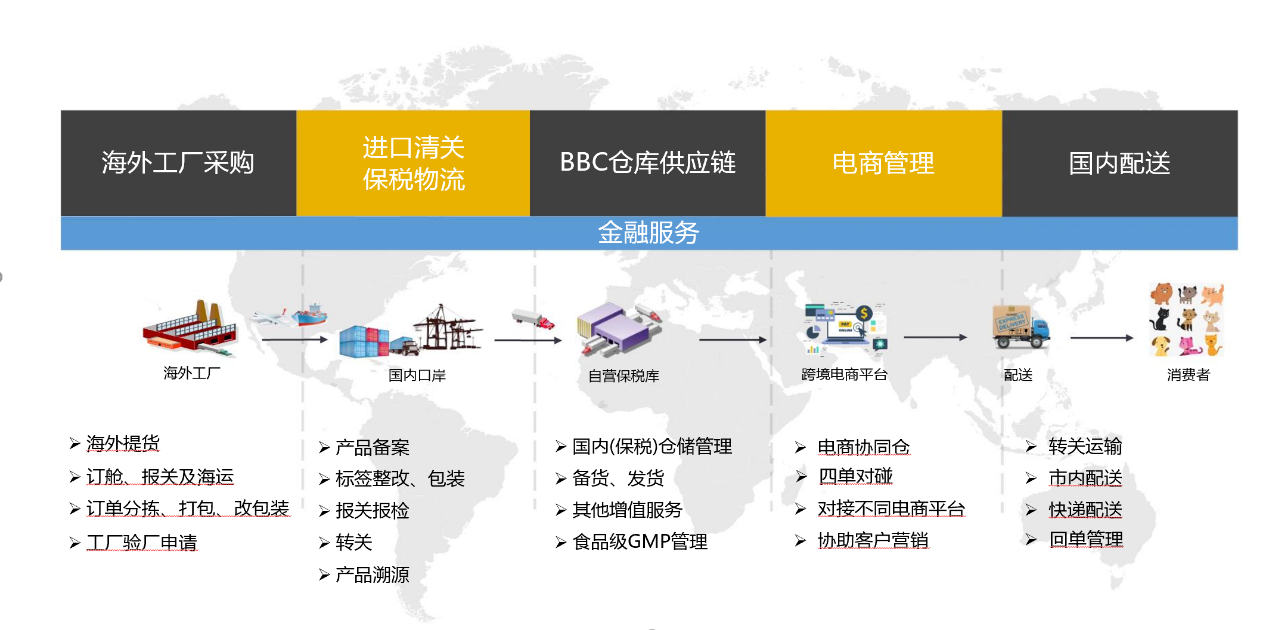 海外工厂采购

进口清关
保税物流

BBC仓库供应链

电商管理

国内配送

金融服务

海外工厂

国内口岸

自营保税库

跨境电商平台

配送

消费者

➢ 海外提货
➢ 订舱、报关及海运
➢ 订单分拣、打包、改包装
➢ 工厂验厂申请

➢ 产品备案
➢ 标签整改、包装
➢ 报关报检
➢ 转关
➢ 产品溯源

➢ 国内(保税)仓储管理
➢ 备货、发货
➢ 其他增值服务
➢ 食品级GMP管理

➢ 电商协同仓
➢ 四单对碰
➢ 对接不同电商平台
➢ 协助客户营销

➢ 转关运输
➢ 市内配送
➢ 快递配送
➢ 回单管理